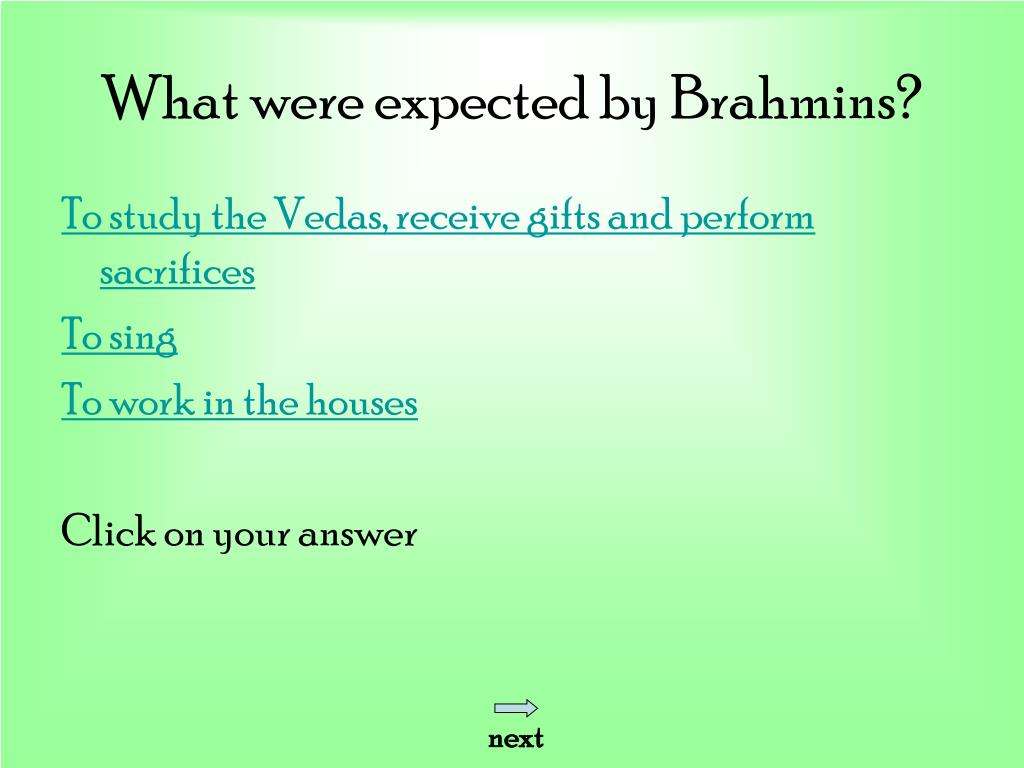 What were expected by Brahmins?

To study the Vedas, receive gifts and perform sacrifices

To sing

To work in the houses

Click on your answer

next